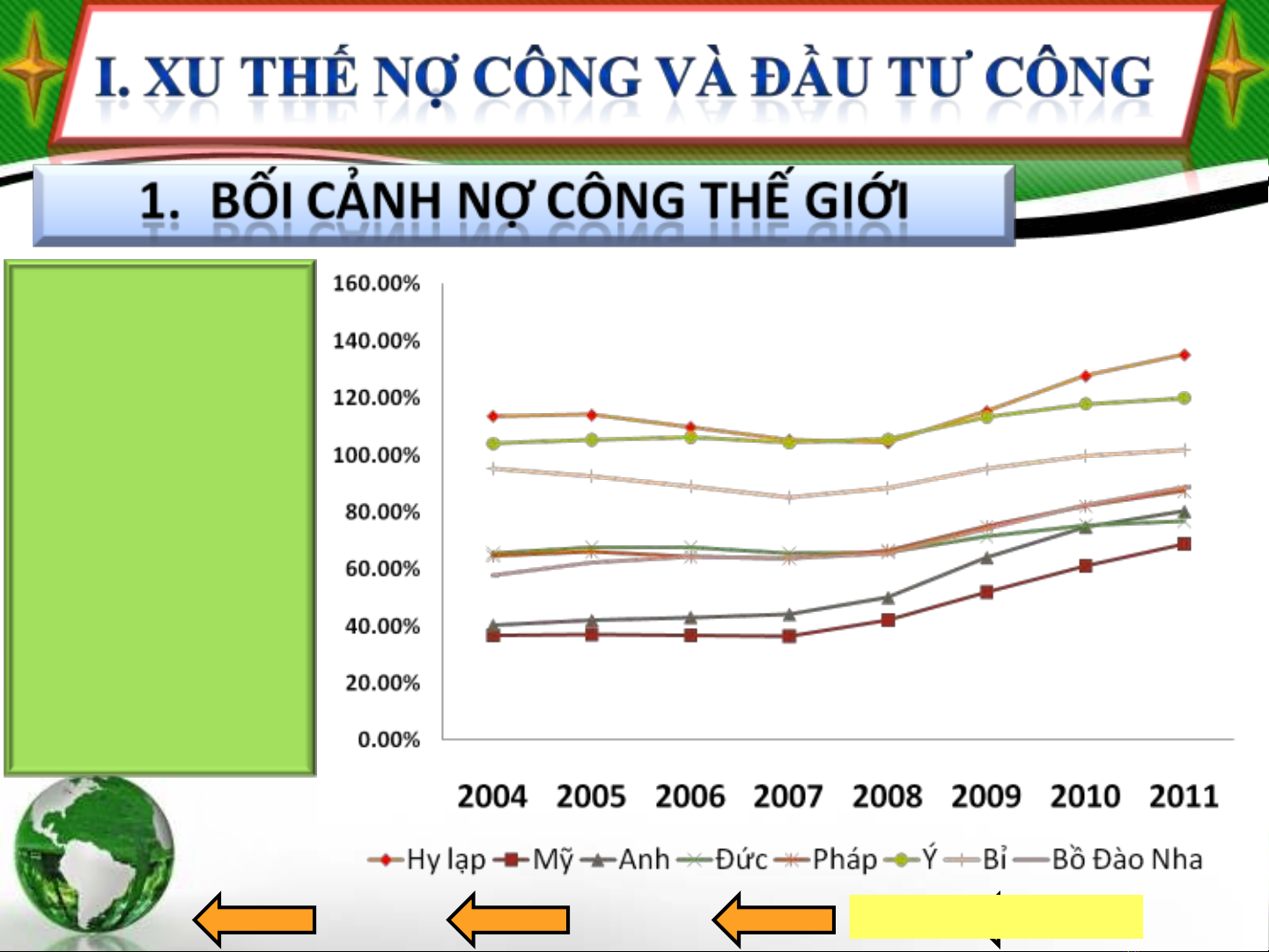 I. XU THẾ NỢ CÔNG VÀ ĐẦU TƯ CÔNG

1. BỐI CẢNH NỢ CÔNG THẾ GIỚI

160.00%
140.00%
120.00%
100.00%
80.00%
60.00%
40.00%
20.00%
0.00%

2004 2005 2006 2007 2008 2009 2010 2011

Hy lạp Mỹ Anh Đức Pháp Ý Bỉ Bồ Đào Nha